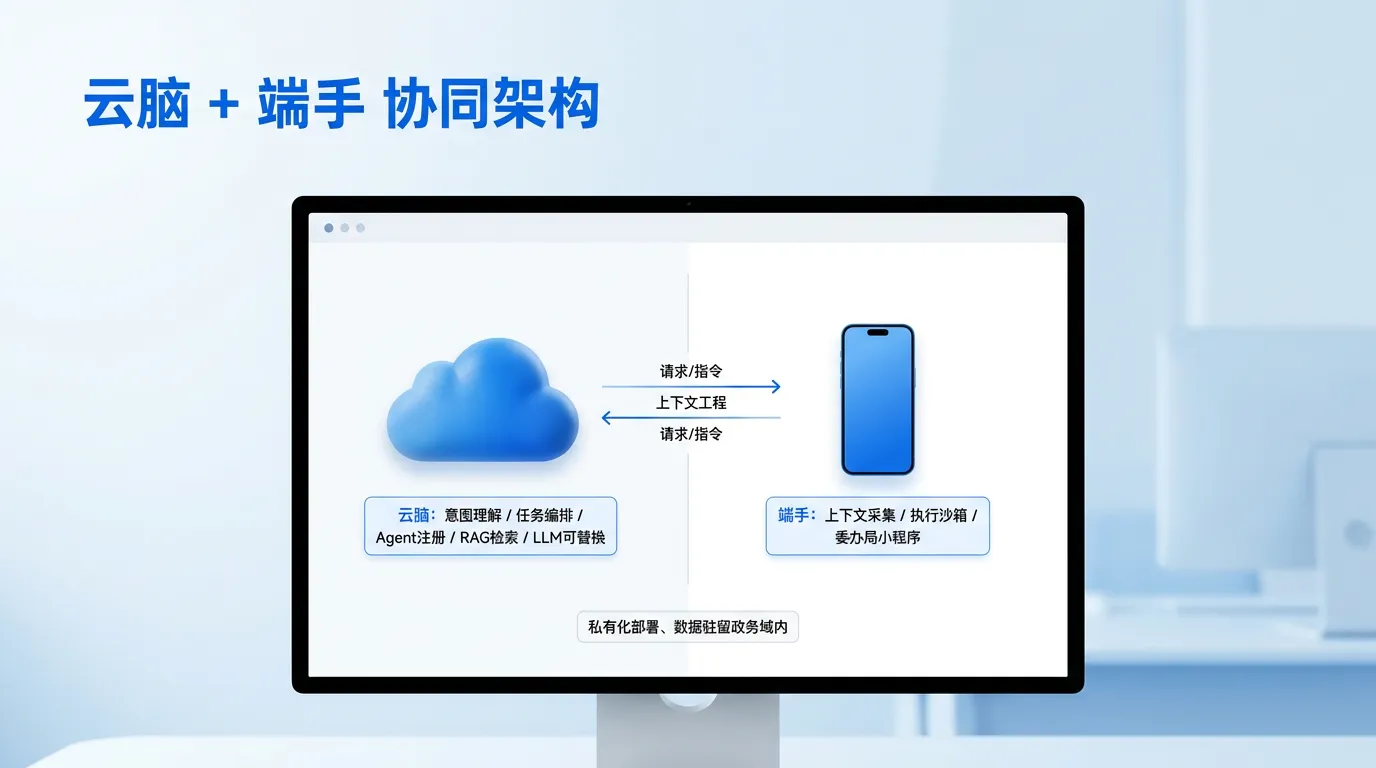 云脑 + 端手 协同架构

请求/指令

上下文工程

请求/指令

云脑：意图理解 / 任务编排 / Agent注册 / RAG检索 / LLM可替换

端手：上下文采集 / 执行沙箱 / 委办局小程序

私有化部署、数据驻留政务域内